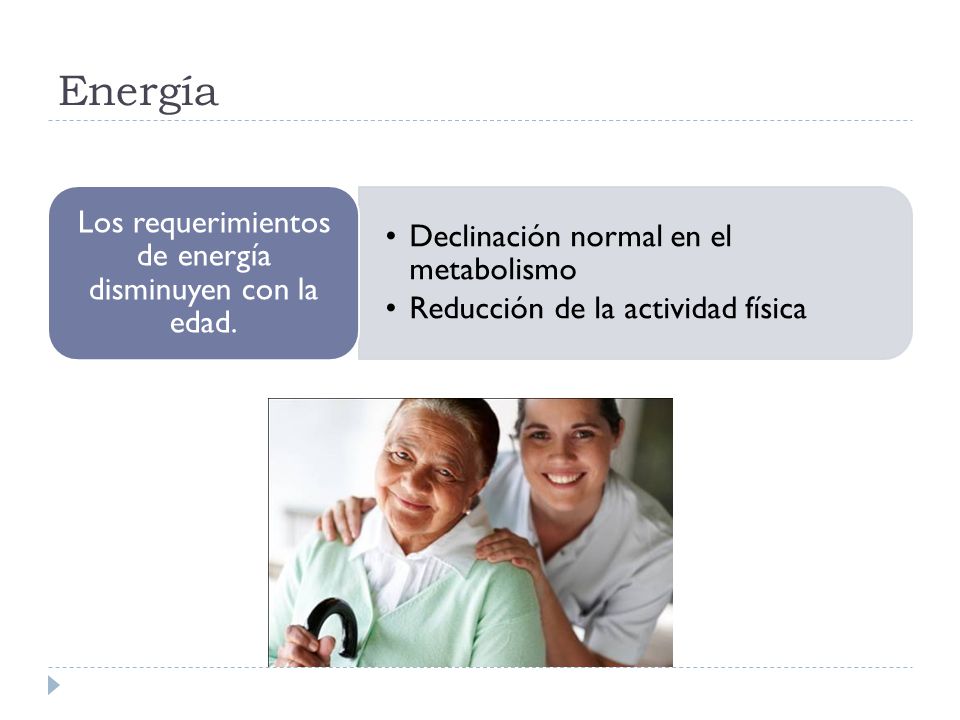 Energía

Los requerimientos de energía disminuyen con la edad.

• Declinación normal en el metabolismo
• Reducción de la actividad física